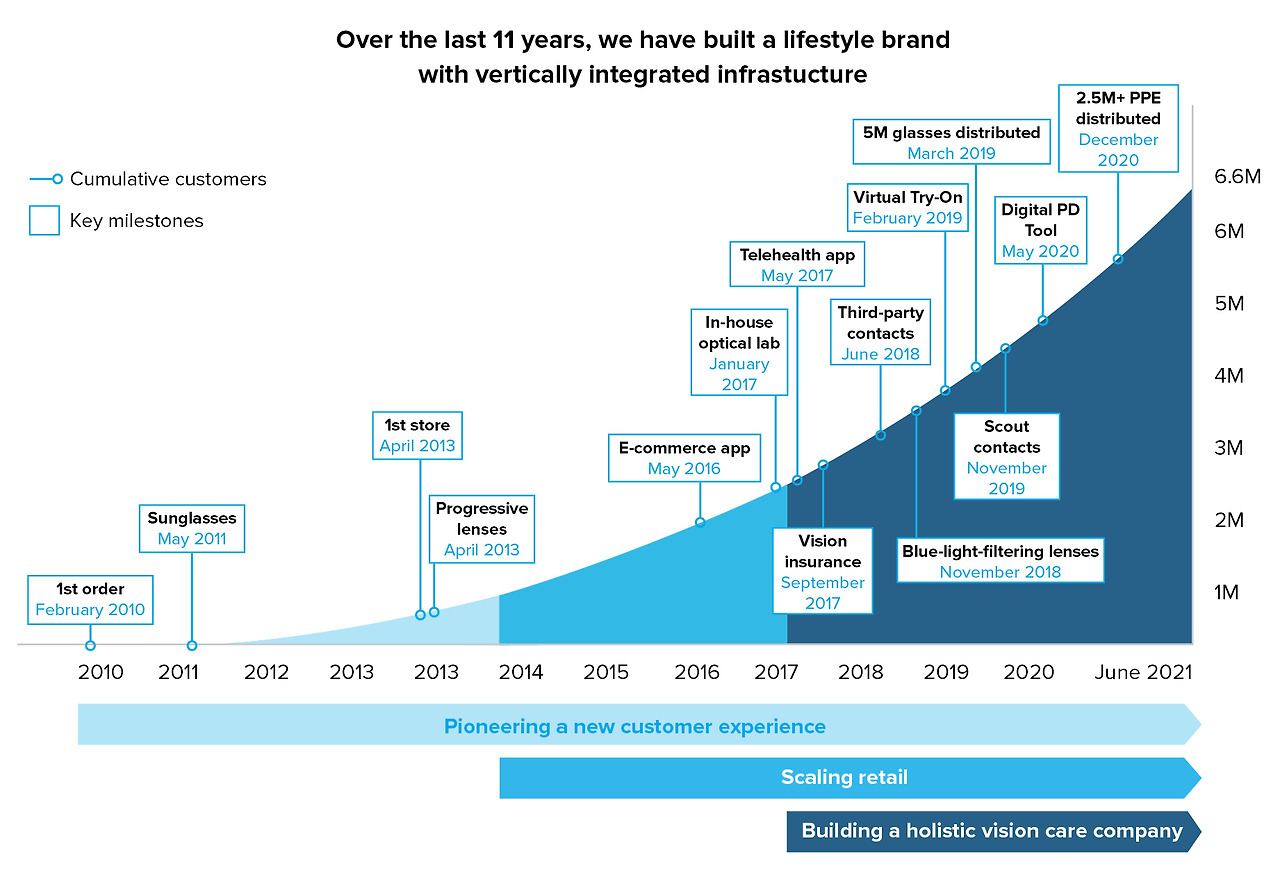 Over the last 11 years, we have built a lifestyle brand with vertically integrated infrastucture

Cumulative customers

Key milestones

1st order
February 2010

Sunglasses
May 2011

1st store
April 2013

Progressive lenses
April 2013

E-commerce app
May 2016

In-house optical lab
January 2017

Telehealth app
May 2017

Vision insurance
September 2017

Third-party contacts
June 2018

Blue-light-filtering lenses
November 2018

Virtual Try-On
February 2019

5M glasses distributed
March 2019

Scout contacts
November 2019

Digital PD Tool
May 2020

2.5M+ PPE distributed
December 2020

6.6M
6M
5M
4M
3M
2M
1M

2010 2011 2012 2013 2013 2014 2015 2016 2017 2018 2019 2020 June 2021

Pioneering a new customer experience

Scaling retail

Building a holistic vision care company